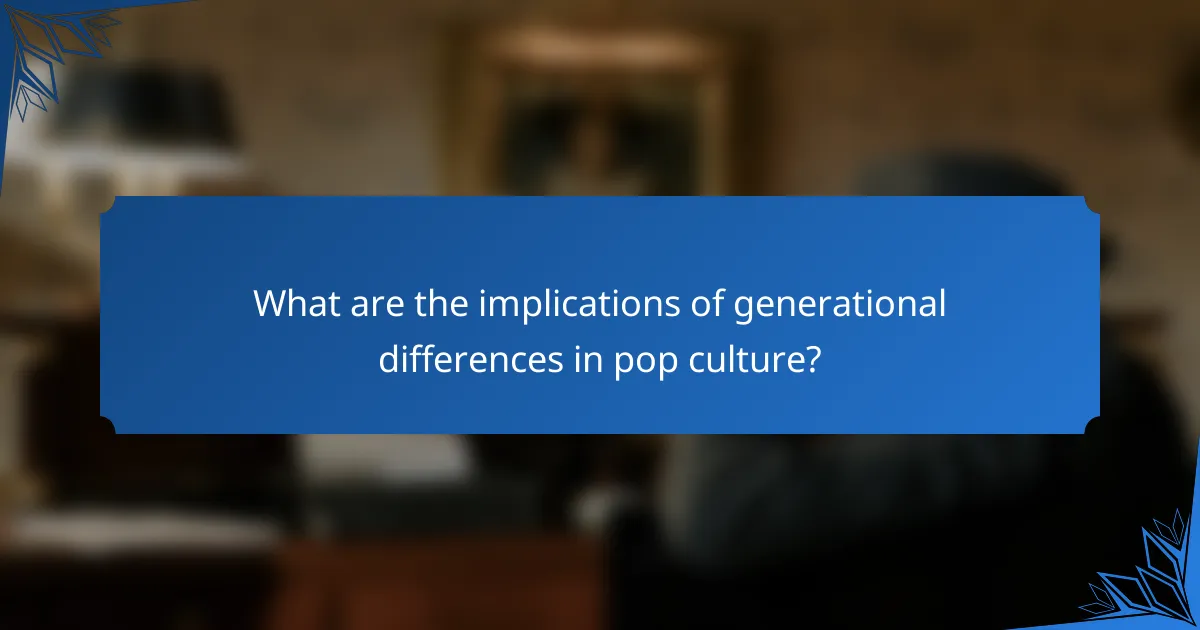 What are the implications of generational differences in pop culture?